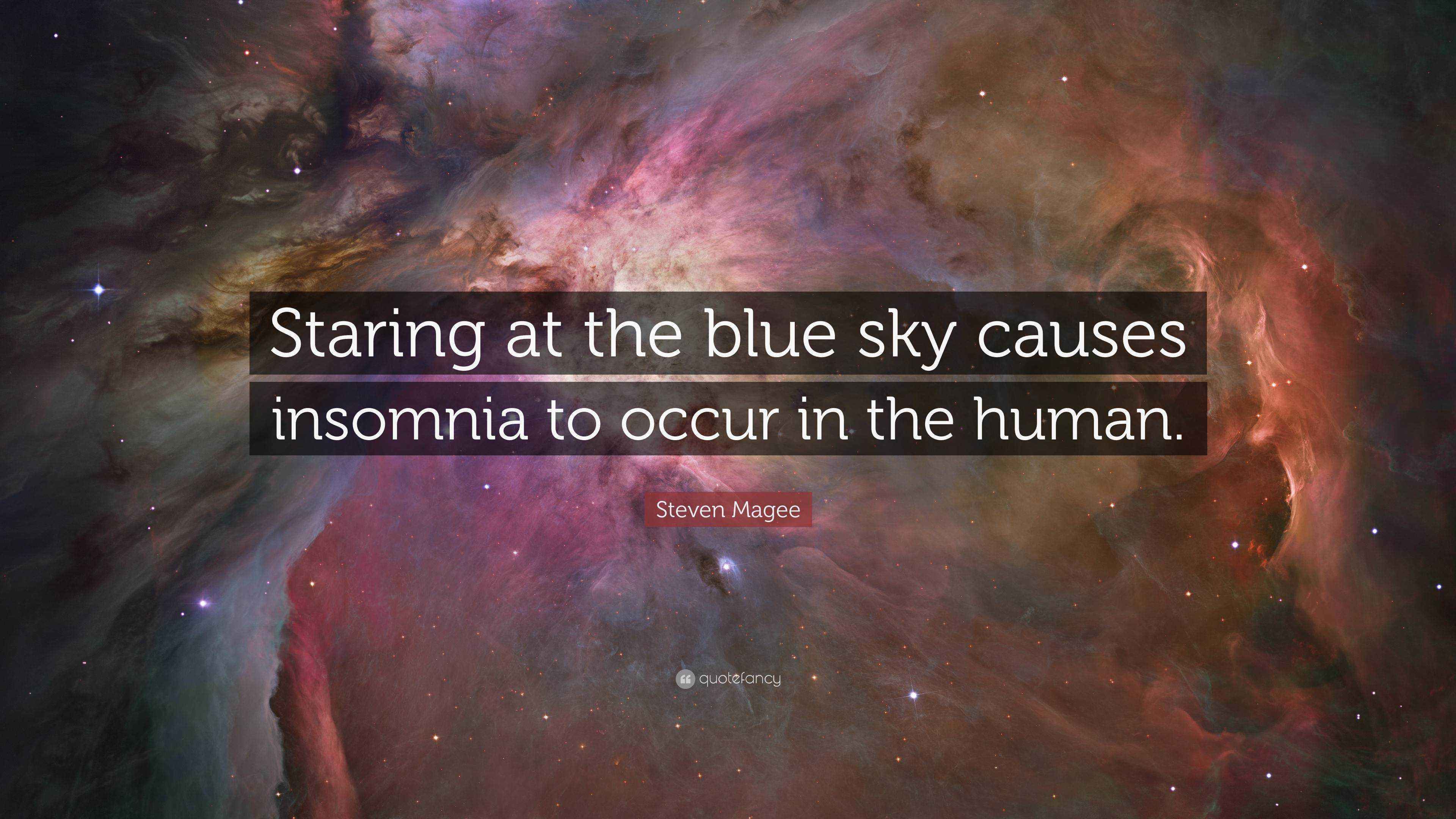 Staring at the blue sky causes insomnia to occur in the human.

Steven Magee

quotefancy